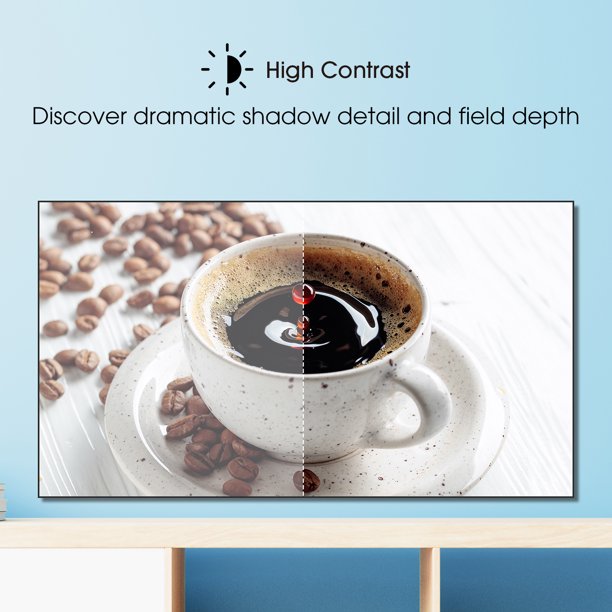 High Contrast

Discover dramatic shadow detail and field depth